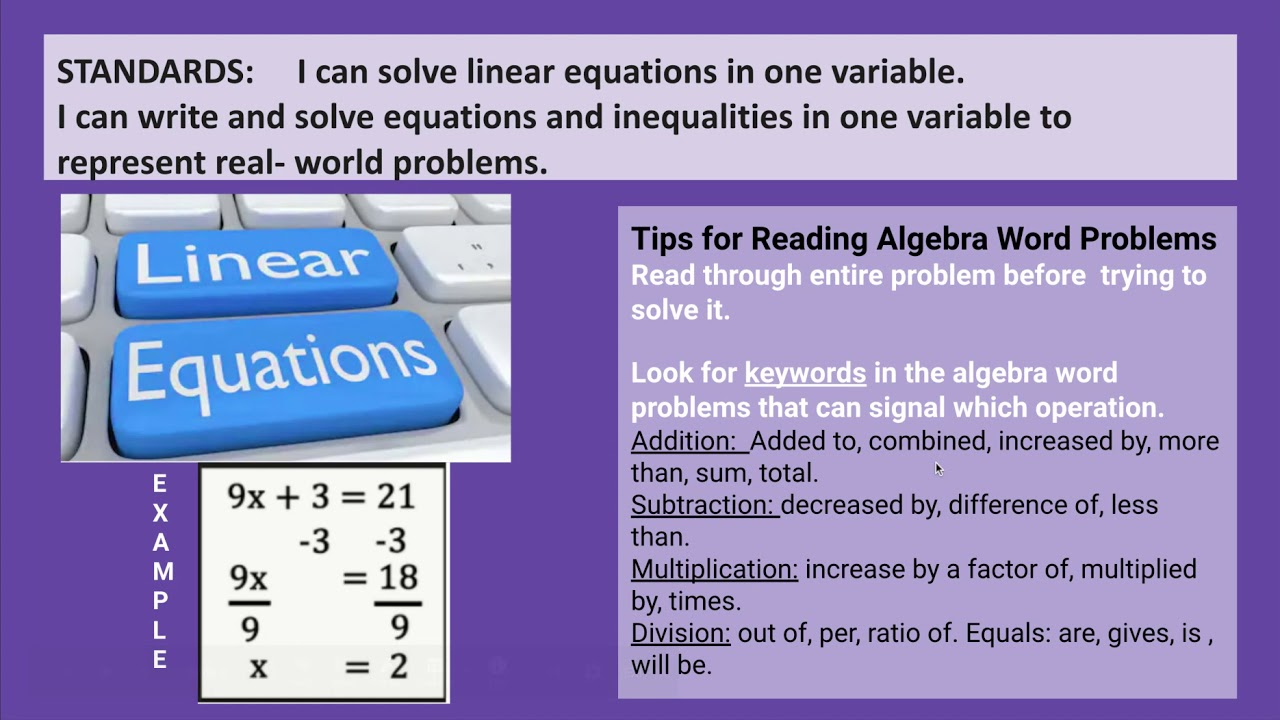 STANDARDS: I can solve linear equations in one variable.
I can write and solve equations and inequalities in one variable to represent real- world problems.

Linear
Equations

E
X
A
M
P
L
E

$9x + 3 = 21$
$-3 \quad -3$
$\frac{9x}{9} = \frac{18}{9}$
$x = 2$

Tips for Reading Algebra Word Problems
Read through entire problem before trying to solve it.

Look for keywords in the algebra word problems that can signal which operation.
Addition: Added to, combined, increased by, more than, sum, total.
Subtraction: decreased by, difference of, less than.
Multiplication: increase by a factor of, multiplied by, times.
Division: out of, per, ratio of. Equals: are, gives, is , will be.